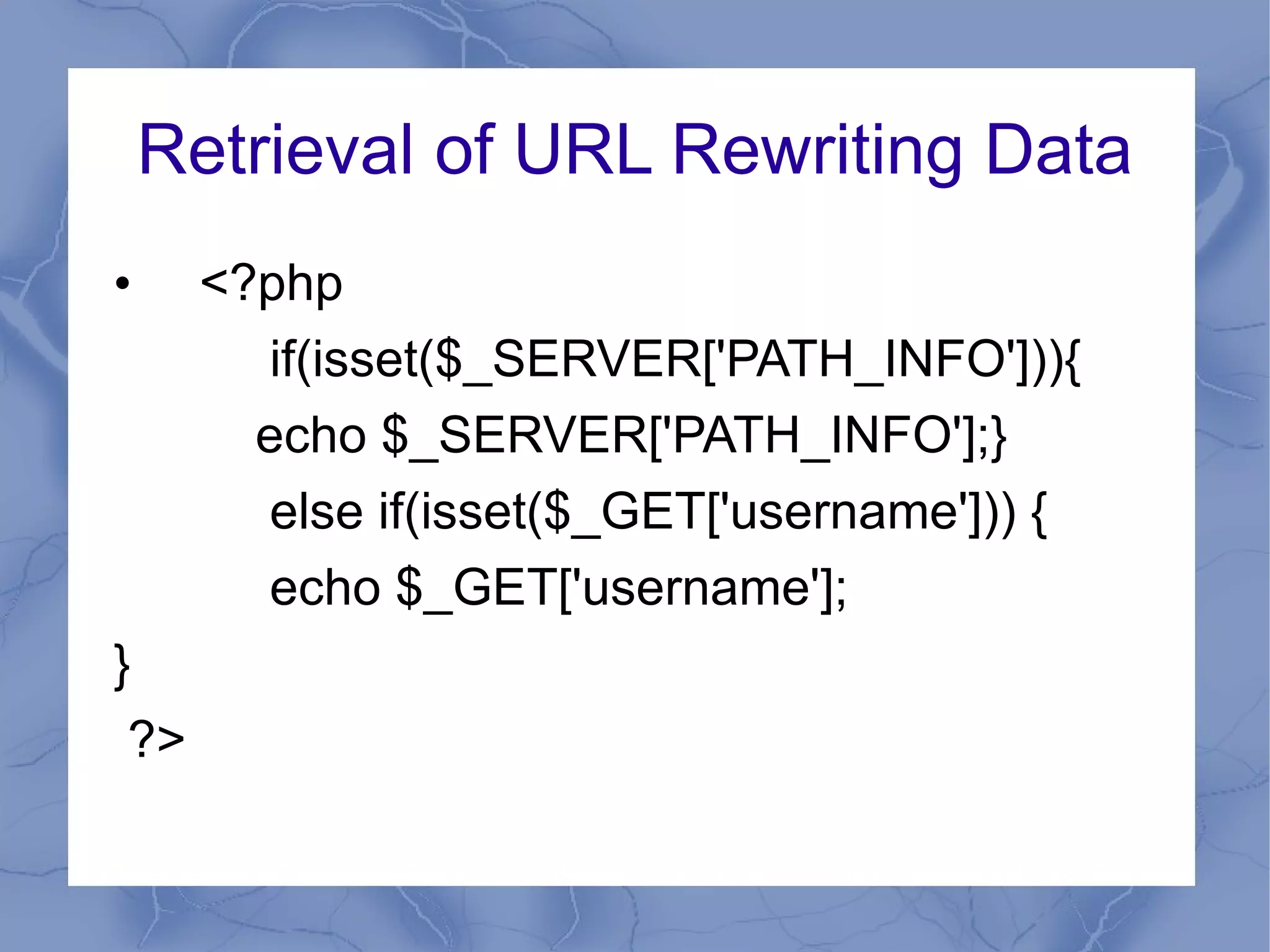 Retrieval of URL Rewriting Data

• <?php
if(isset($_SERVER['PATH_INFO'])){
echo $_SERVER['PATH_INFO'];}
else if(isset($_GET['username'])) {
echo $_GET['username'];
}
?>